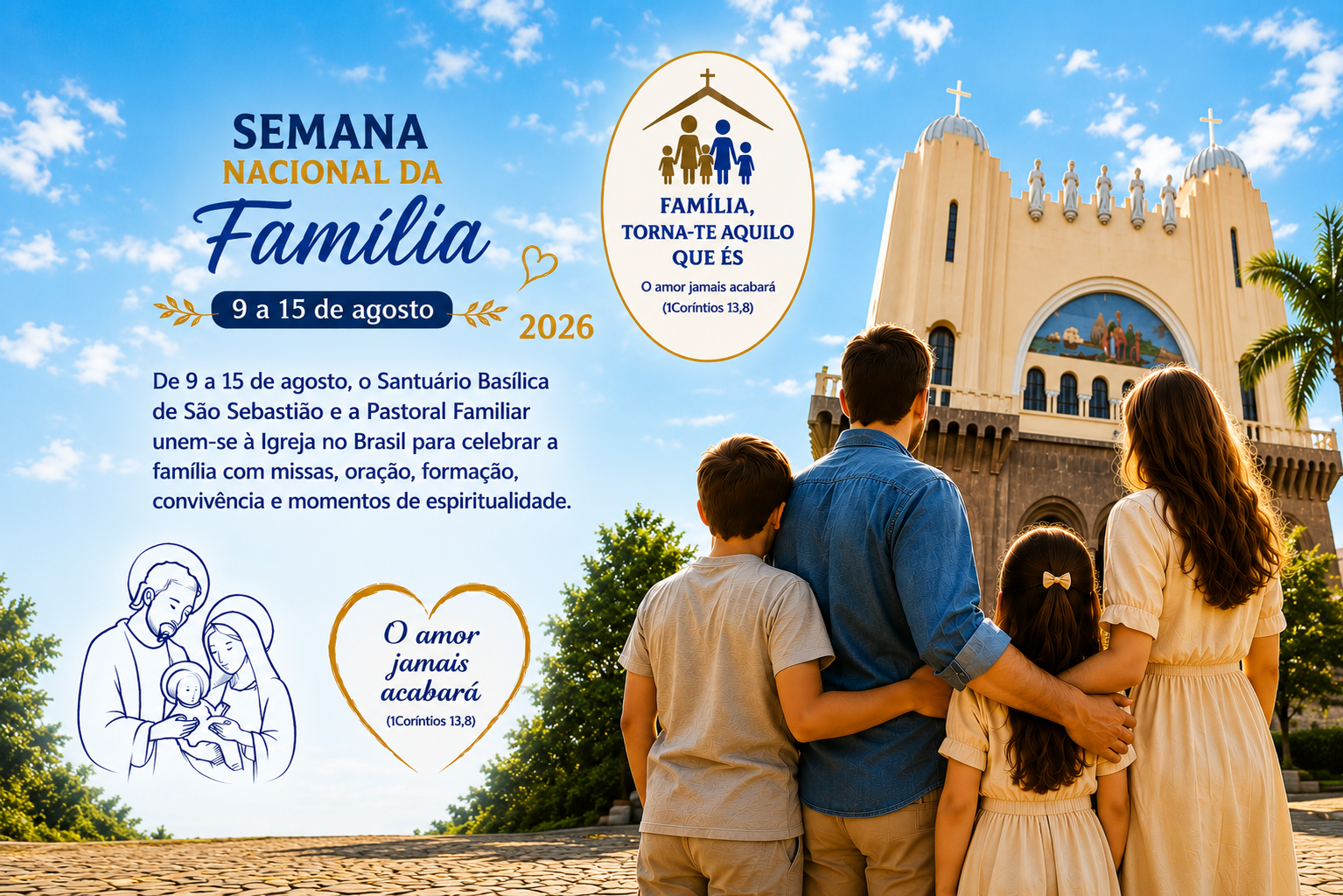 SEMANA
NACIONAL DA
Família
9 a 15 de agosto
2026

FAMÍLIA, TORNA-TE AQUILO QUE ÉS
O amor jamais acabará
(1Coríntios 13,8)

De 9 a 15 de agosto, o Santuário Basílica de São Sebastião e a Pastoral Familiar unem-se à Igreja no Brasil para celebrar a família com missas, oração, formação, convivência e momentos de espiritualidade.

O amor jamais acabará
(1Coríntios 13,8)